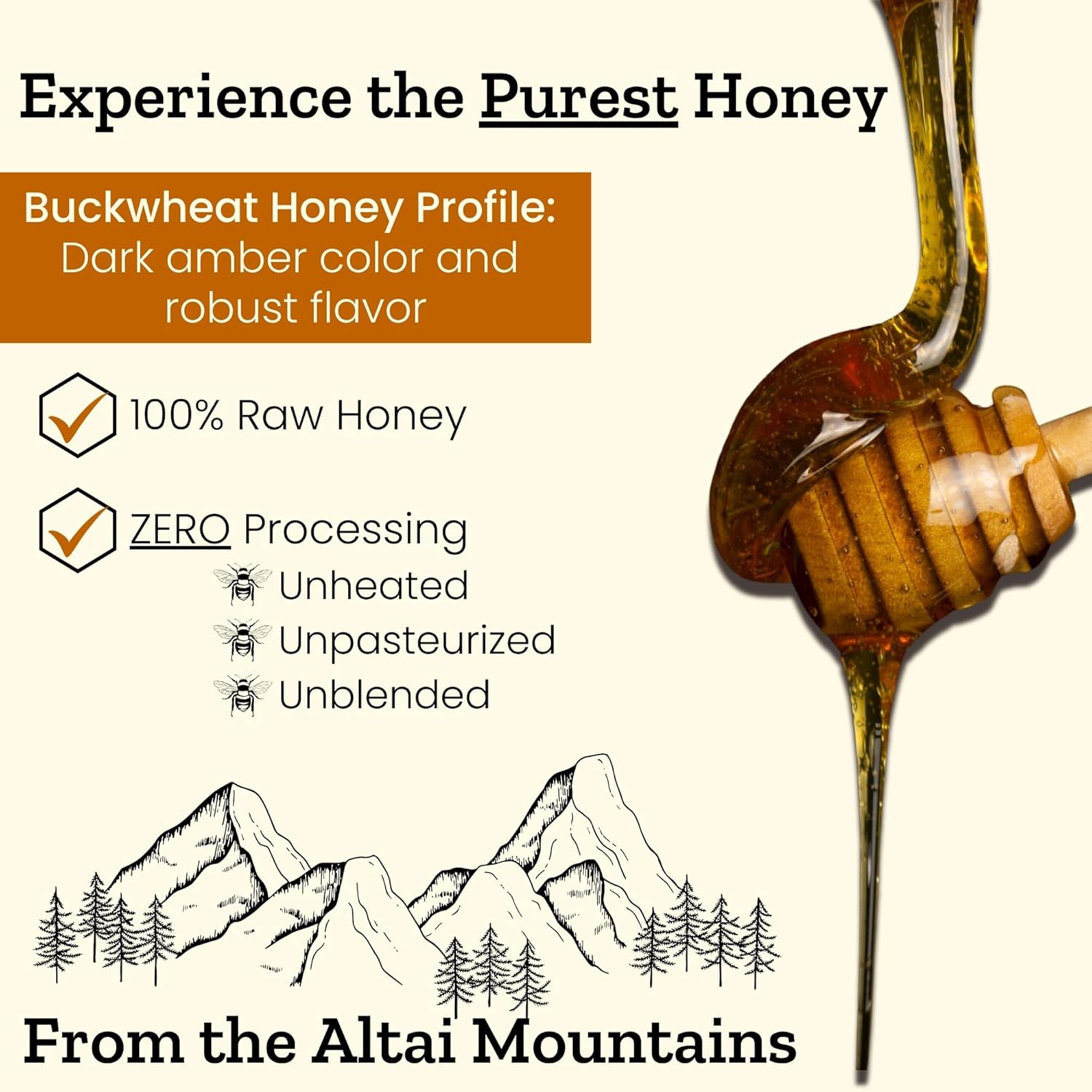 Experience the Purest Honey

Buckwheat Honey Profile:
Dark amber color and robust flavor

100% Raw Honey

ZERO Processing
Unheated
Unpasteurized
Unblended

From the Altai Mountains